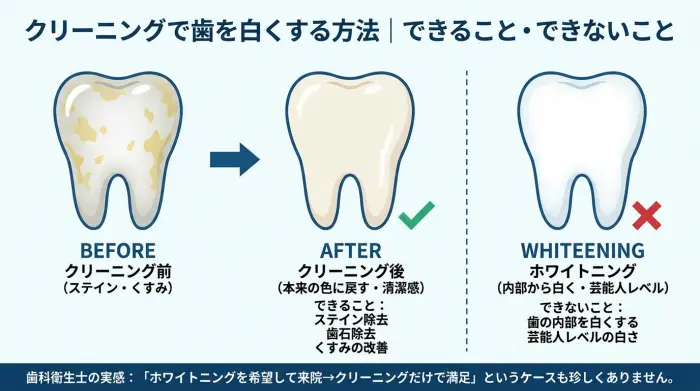 クリーニングで歯を白くする方法｜できること・できないこと

BEFORE
クリーニング前
（ステイン・くすみ）

AFTER
クリーニング後
（本来の色に戻す・清潔感）
できること：
ステイン除去
歯石除去
くすみの改善

WHITEENING
ホワイトニング
（内部から白く・芸能人レベル）
できないこと：
歯の内部を白くする
芸能人レベルの白さ

歯科衛生士の実感：「ホワイトニングを希望して来院→クリーニングだけで満足」というケースも珍しくありません。